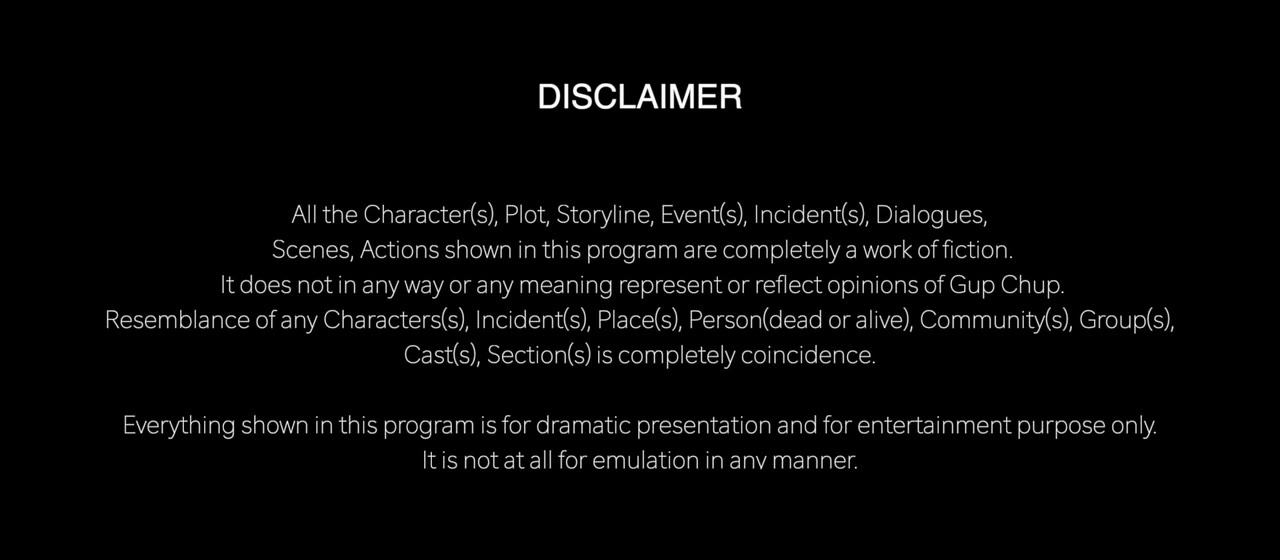 DISCLAIMER

All the Character(s), Plot, Storyline, Event(s), Incident(s), Dialogues, Scenes, Actions shown in this program are completely a work of fiction. It does not in any way or any meaning represent or reflect opinions of Gup Chup. Resemblance of any Characters(s), Incident(s), Place(s), Person(dead or alive), Community(s), Group(s), Cast(s), Section(s) is completely coincidence.

Everything shown in this program is for dramatic presentation and for entertainment purpose only. It is not at all for emulation in any manner.